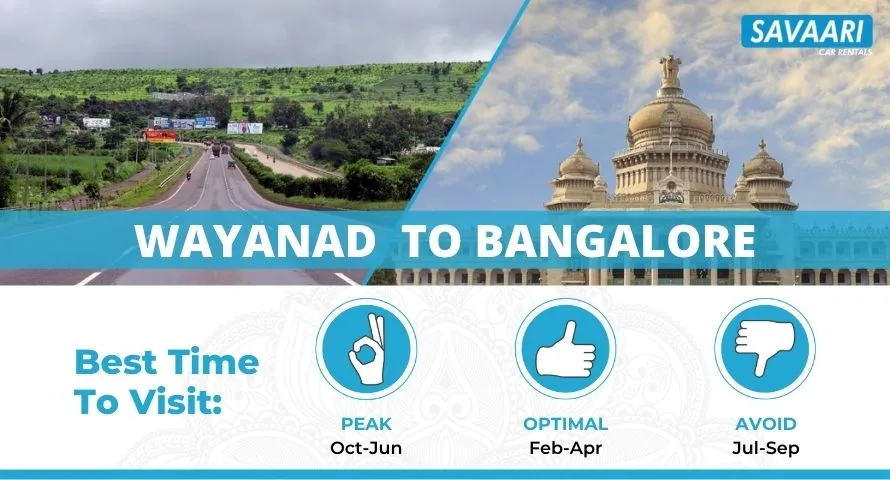 SAVAARI
CAR RENTALS

WAYANAD TO BANGALORE

Best Time To Visit:

PEAK
Oct-Jun

OPTIMAL
Feb-Apr

AVOID
Jul-Sep